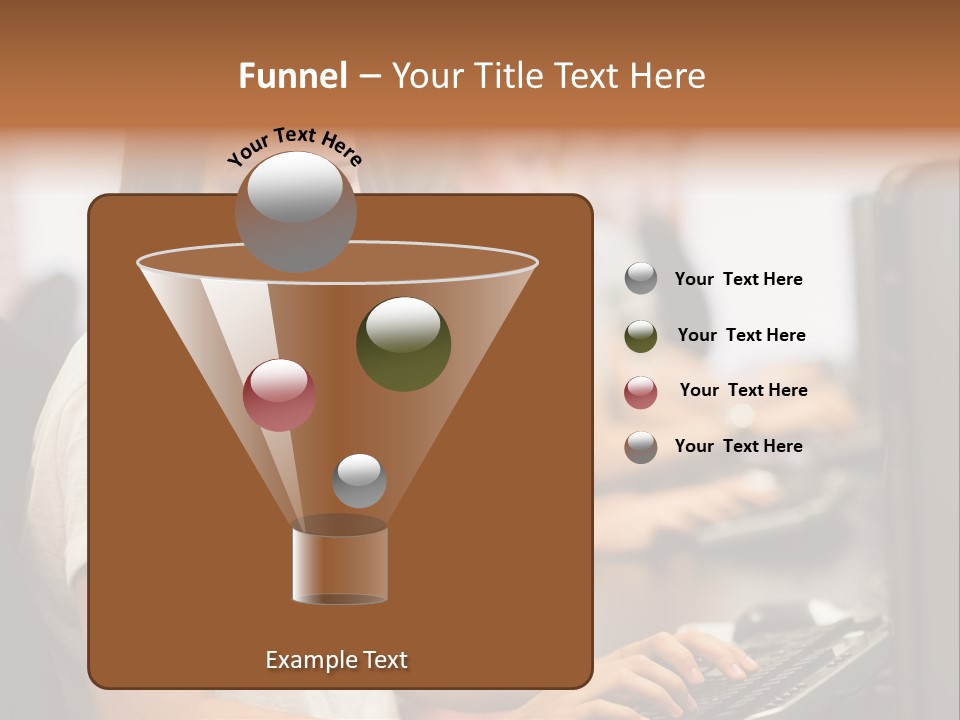 Funnel – Your Title Text Here

Your Text Here

Your Text Here

Your Text Here

Your Text Here

Your Text Here

Example Text